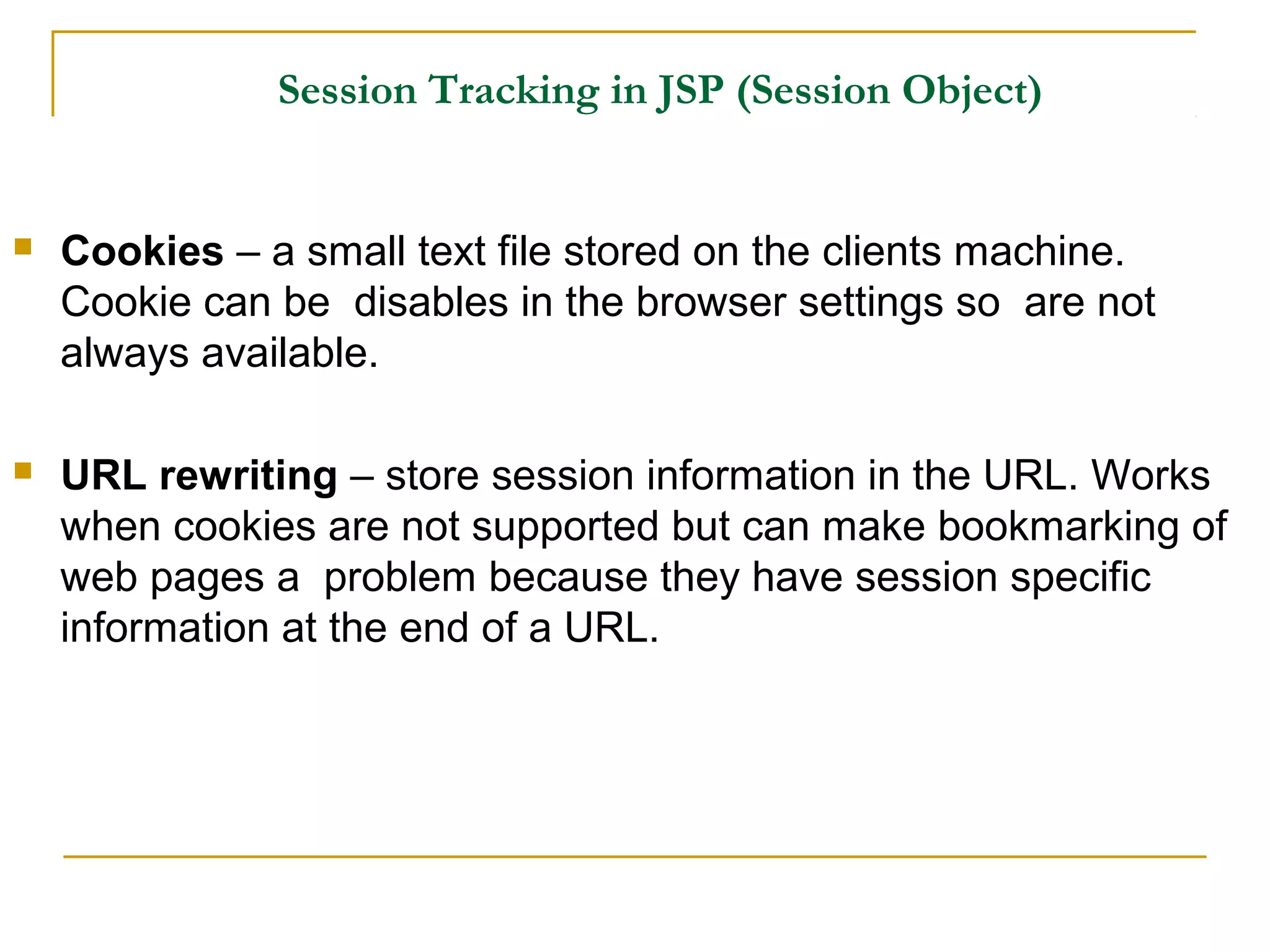 Session Tracking in JSP (Session Object)

Cookies – a small text file stored on the clients machine. Cookie can be disables in the browser settings so are not always available.

URL rewriting – store session information in the URL. Works when cookies are not supported but can make bookmarking of web pages a problem because they have session specific information at the end of a URL.